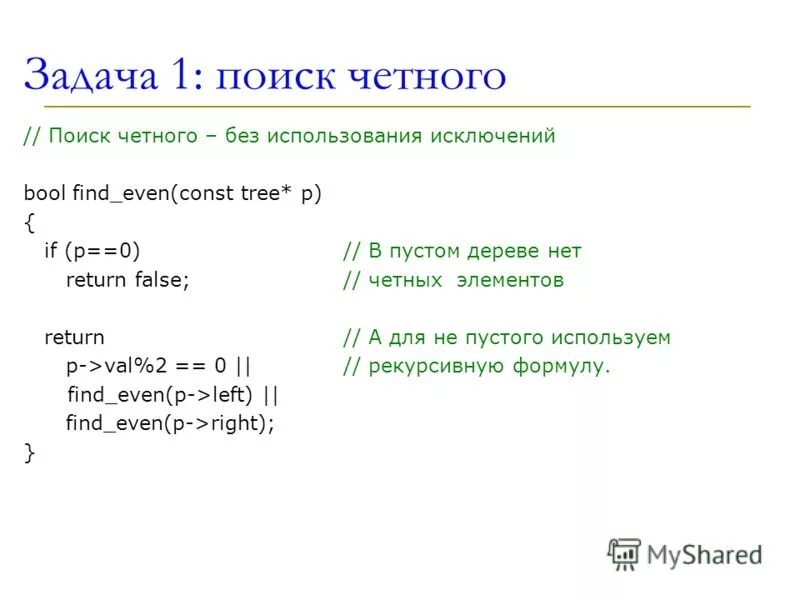 Задача 1: поиск четного

// Поиск четного – без использования исключений

bool find_even(const tree* p)
{
  if (p==0)                      // В пустом дереве нет
    return false;                // четных  элементов

  return                         // А для не пустого используем
    p->val%2 == 0 ||             // рекурсивную формулу.
    find_even(p->left) ||
    find_even(p->right);
}

MyShared